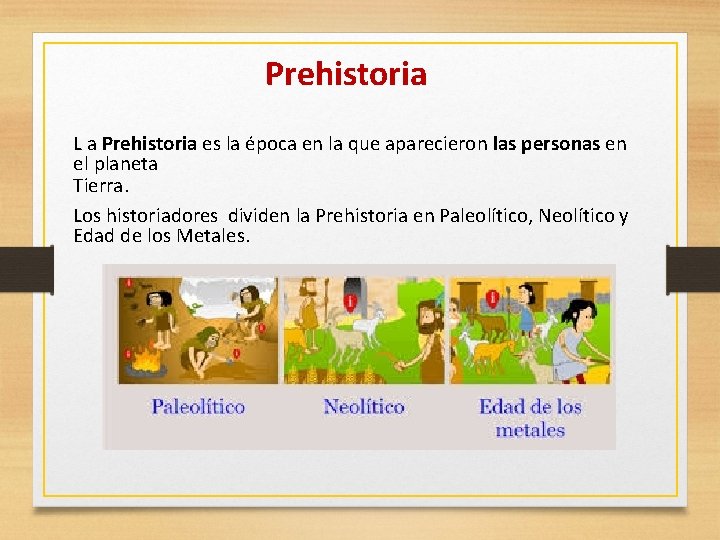 Prehistoria

L a Prehistoria es la época en la que aparecieron las personas en el planeta Tierra.

Los historiadores dividen la Prehistoria en Paleolítico, Neolítico y Edad de los Metales.

Paleolítico

Neolítico

Edad de los metales